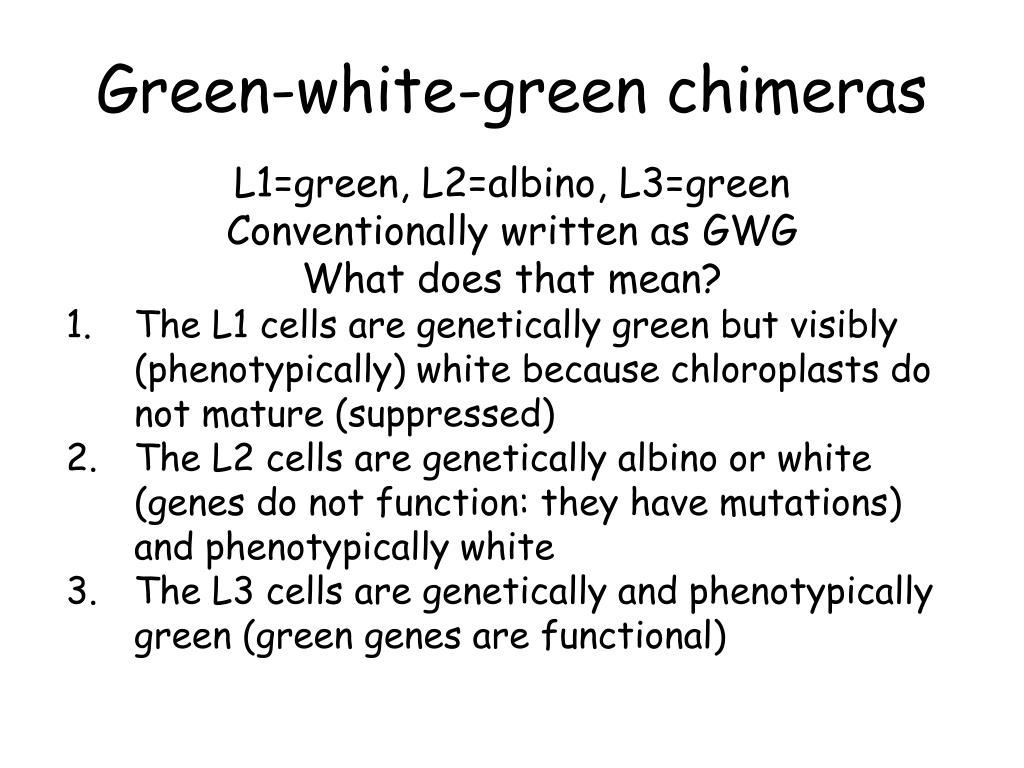 Green-white-green chimeras

L1=green, L2=albino, L3=green
Conventionally written as GWG
What does that mean?

1. The L1 cells are genetically green but visibly (phenotypically) white because chloroplasts do not mature (suppressed)
2. The L2 cells are genetically albino or white (genes do not function: they have mutations) and phenotypically white
3. The L3 cells are genetically and phenotypically green (green genes are functional)